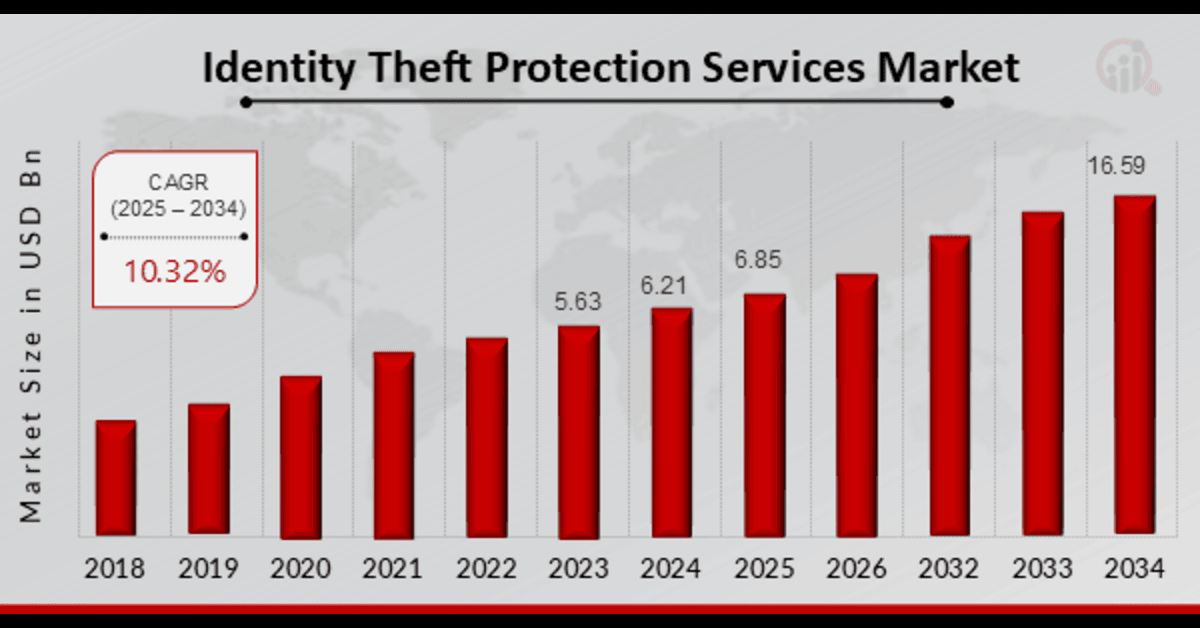 Identity Theft Protection Services Market

Market Size in USD Bn

CAGR
(2025 – 2034)
10.32%

5.63
6.21
6.85
16.59

2018
2019
2020
2021
2022
2023
2024
2025
2026
2032
2033
2034